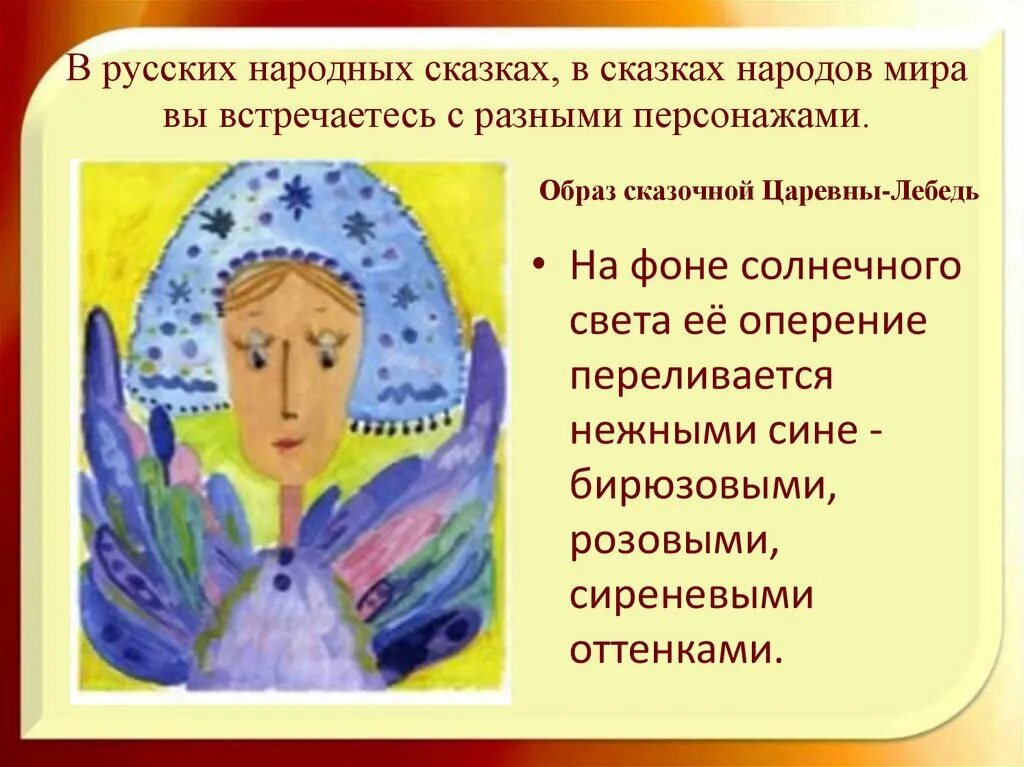 В русских народных сказках, в сказках народов мира вы встречаетесь с разными персонажами.

Образ сказочной Царевны-Лебедь

• На фоне солнечного света её оперение переливается нежными сине - бирюзовыми, розовыми, сиреневыми оттенками.